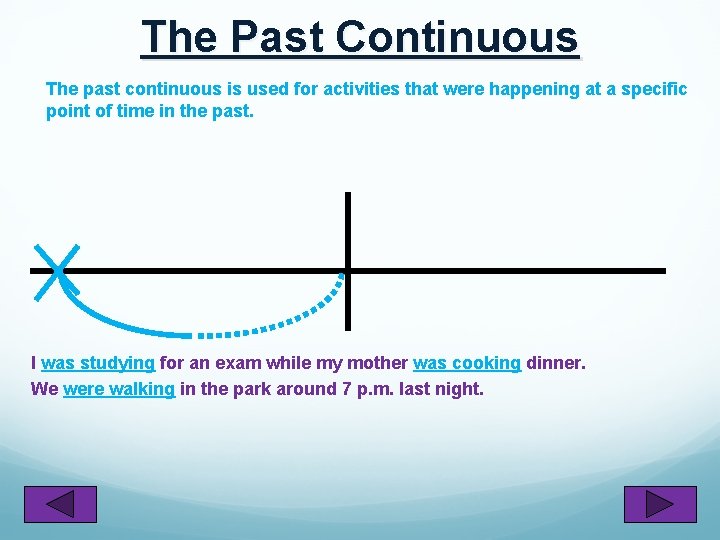 The Past Continuous

The past continuous is used for activities that were happening at a specific point of time in the past.

I was studying for an exam while my mother was cooking dinner.
We were walking in the park around 7 p.m. last night.